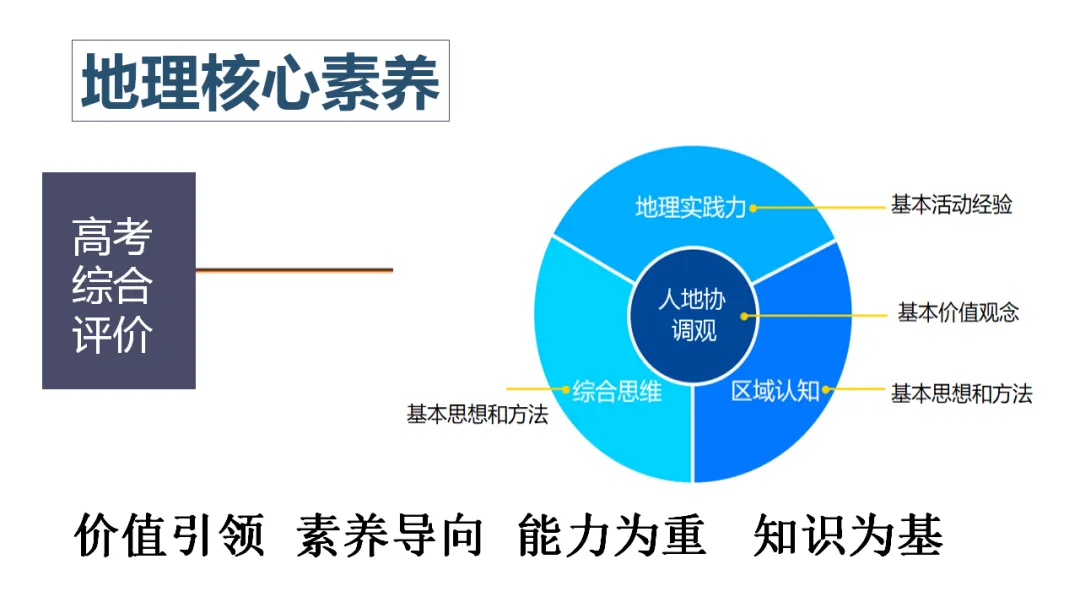 地理核心素养

高考综合评价

地理实践力

基本活动经验

人地协调观

基本价值观念

综合思维

基本思想和方法

区域认知

基本思想和方法

价值引领 素养导向 能力为重 知识为基